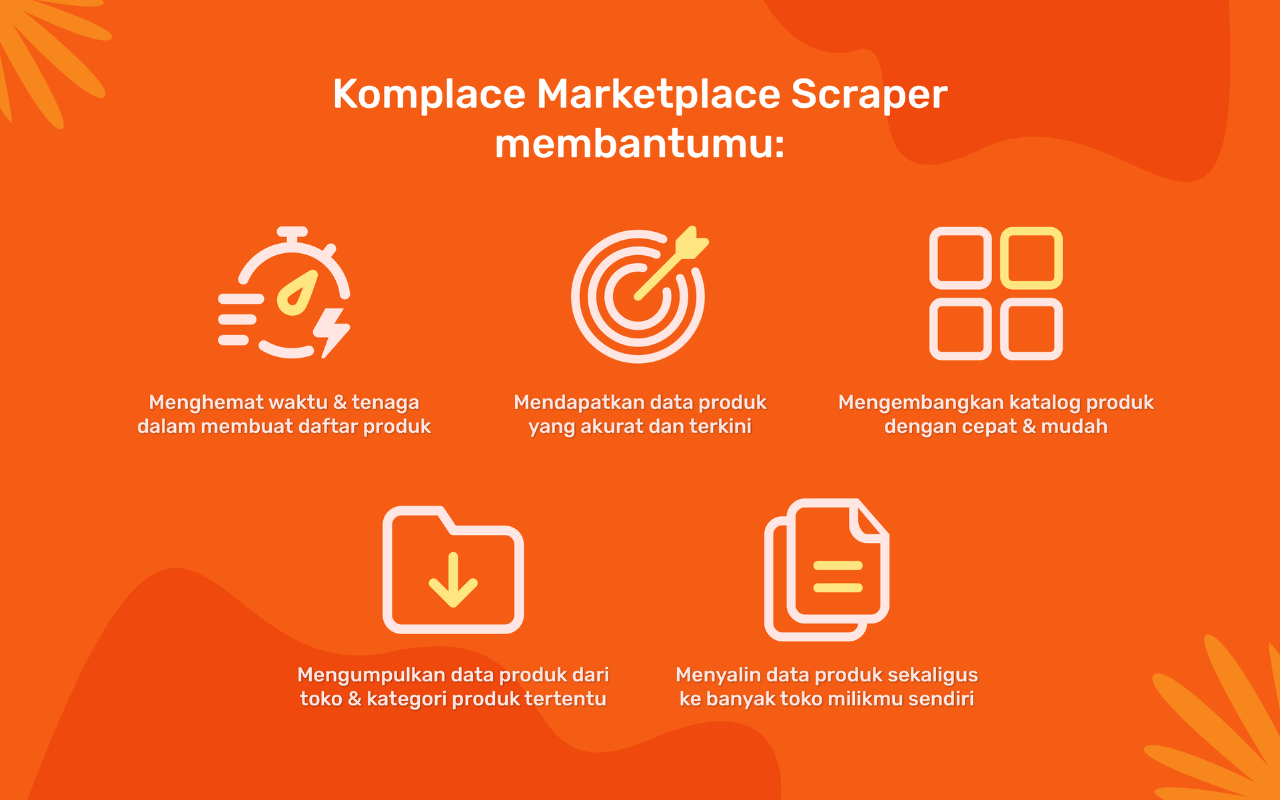 Komplace Marketplace Scraper membantumu:

Menghemat waktu & tenaga dalam membuat daftar produk

Mendapatkan data produk yang akurat dan terkini

Mengembangkan katalog produk dengan cepat & mudah

Mengumpulkan data produk dari toko & kategori produk tertentu

Menyalin data produk sekaligus ke banyak toko milikmu sendiri